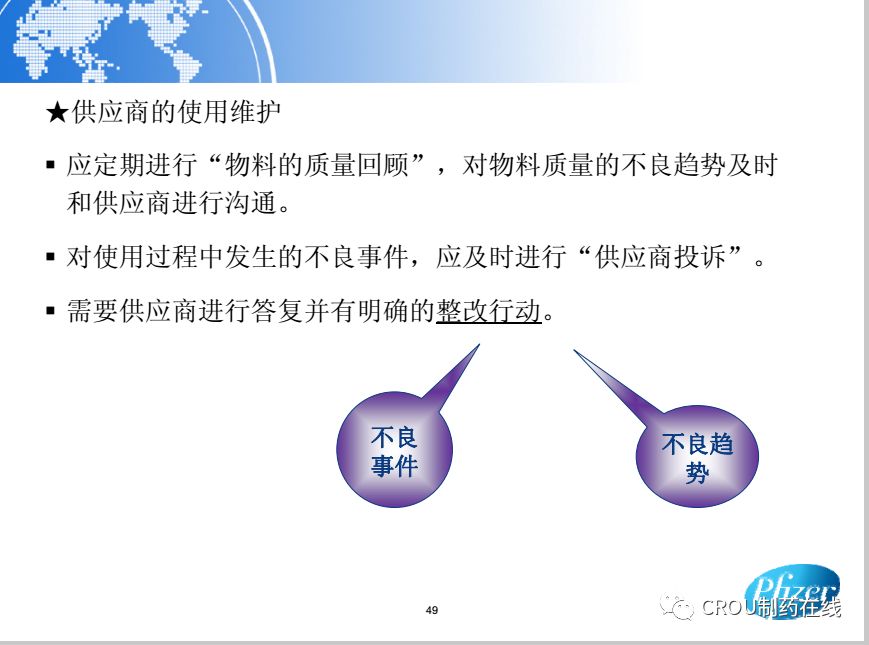 ★供应商的使用维护

▪ 应定期进行“物料的质量回顾”，对物料质量的不良趋势及时和供应商进行沟通。

▪ 对使用过程中发生的不良事件，应及时进行“供应商投诉”。

▪ 需要供应商进行答复并有明确的整改行动。

不良事件

不良趋势

49

Pfizer

CROU制药在线